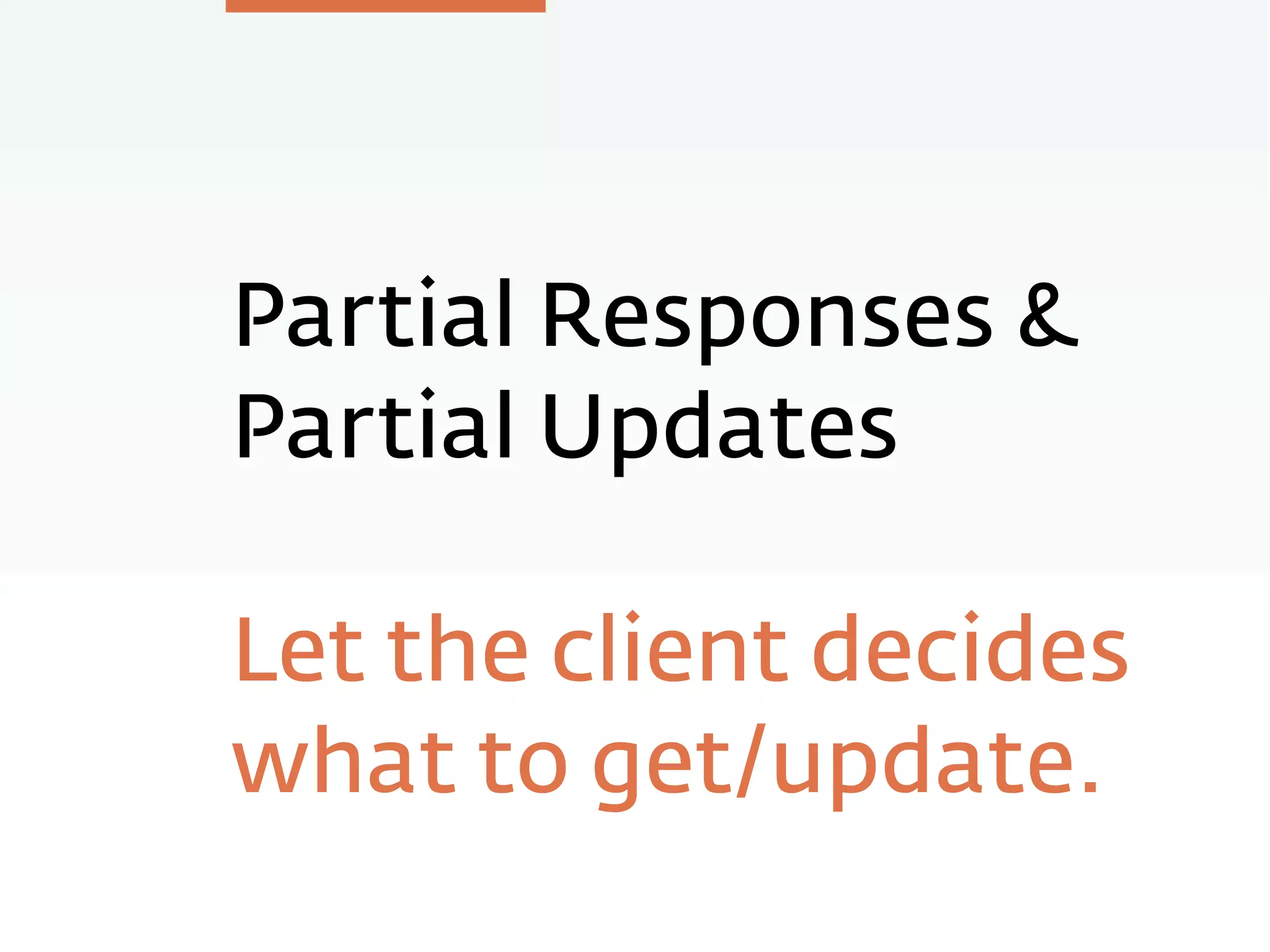 Partial Responses & Partial Updates

Let the client decides what to get/update.